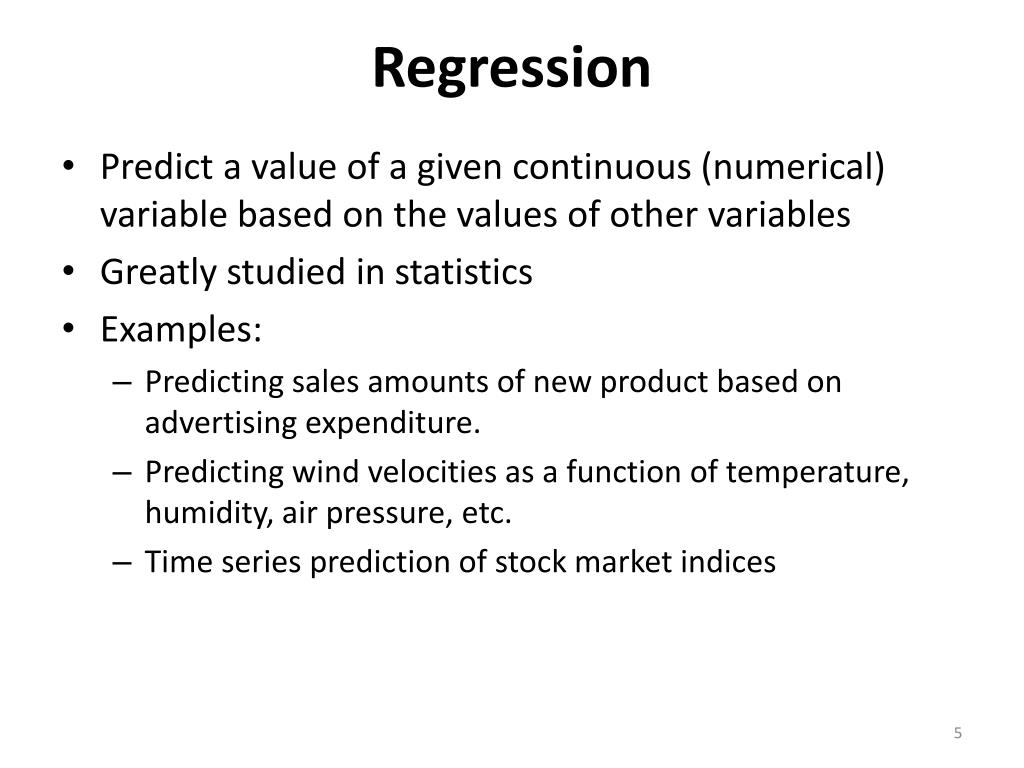 Regression

• Predict a value of a given continuous (numerical) variable based on the values of other variables
• Greatly studied in statistics
• Examples:
– Predicting sales amounts of new product based on advertising expenditure.
– Predicting wind velocities as a function of temperature, humidity, air pressure, etc.
– Time series prediction of stock market indices

5